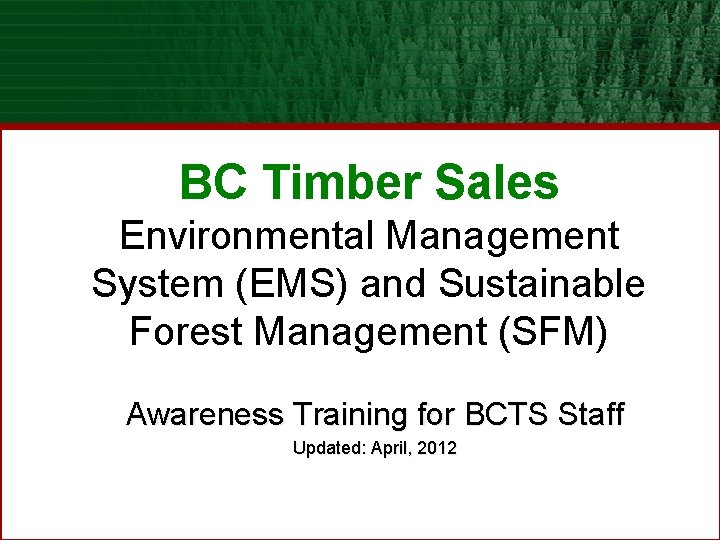 BC Timber Sales

Environmental Management System (EMS) and Sustainable Forest Management (SFM)

Awareness Training for BCTS Staff

Updated: April, 2012